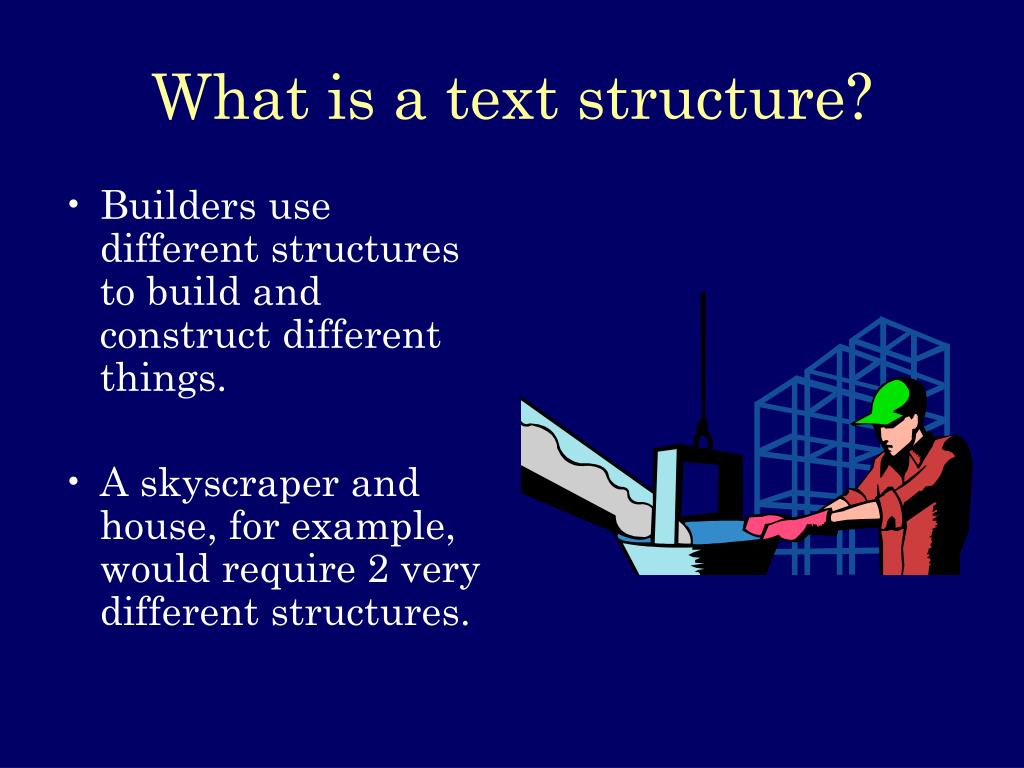 What is a text structure?

• Builders use different structures to build and construct different things.

• A skyscraper and house, for example, would require 2 very different structures.